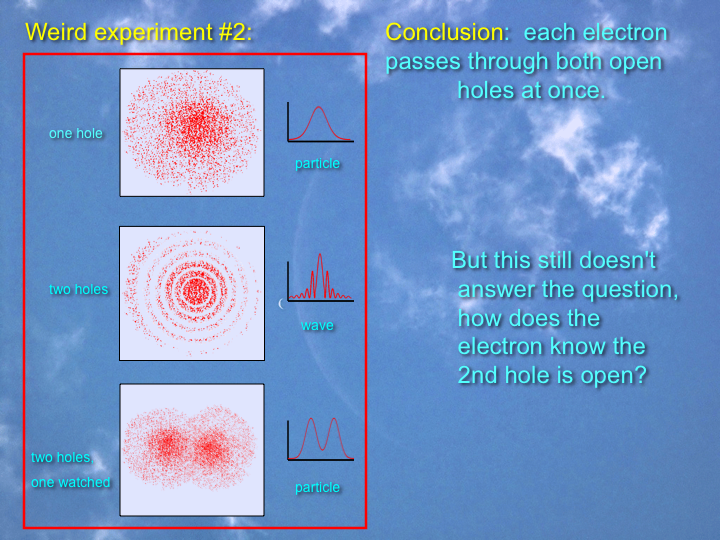 Weird experiment #2:

one hole

particle

two holes

wave

two holes, one watched

particle

Conclusion: each electron passes through both open holes at once.

But this still doesn't answer the question, how does the electron know the 2nd hole is open?